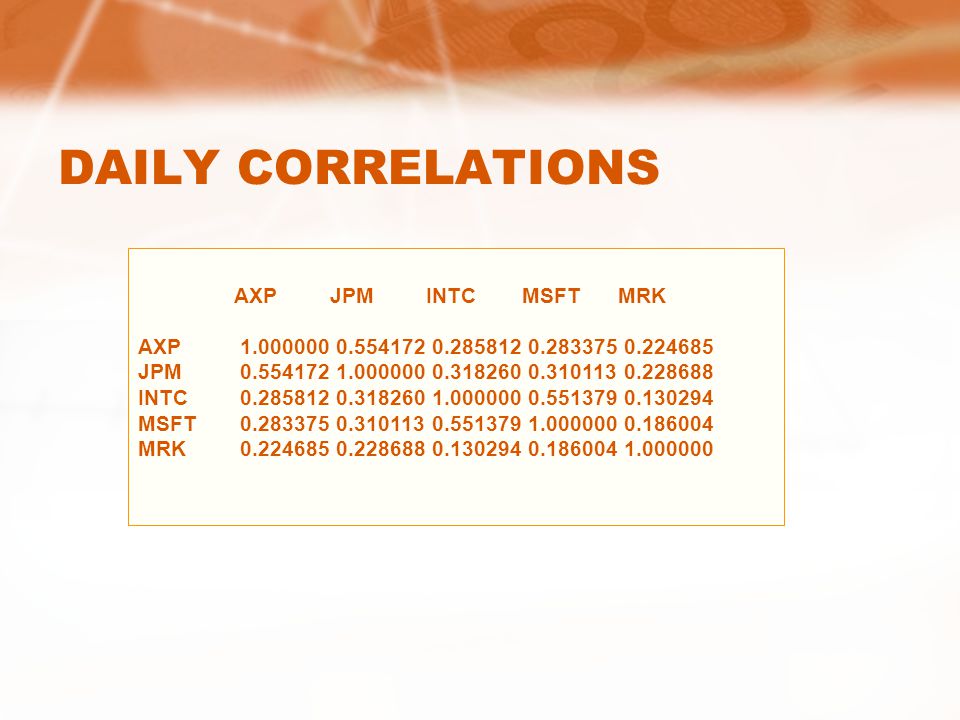 DAILY CORRELATIONS

|  | AXP | JPM | INTC | MSFT | MRK |
|---|---|---|---|---|---|
| AXP | 1.000000 | 0.554172 | 0.285812 | 0.283375 | 0.224685 |
| JPM | 0.554172 | 1.000000 | 0.318260 | 0.310113 | 0.228688 |
| INTC | 0.285812 | 0.318260 | 1.000000 | 0.551379 | 0.130294 |
| MSFT | 0.283375 | 0.310113 | 0.551379 | 1.000000 | 0.186004 |
| MRK | 0.224685 | 0.228688 | 0.130294 | 0.186004 | 1.000000 |